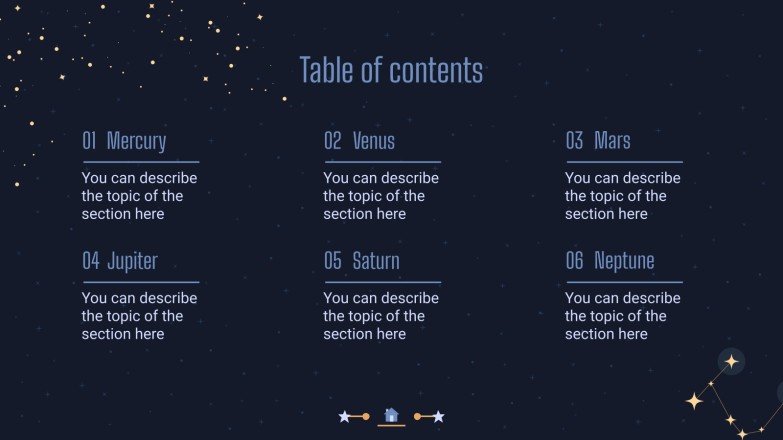 Table of contents

01 Mercury

You can describe the topic of the section here

02 Venus

You can describe the topic of the section here

03 Mars

You can describe the topic of the section here

04 Jupiter

You can describe the topic of the section here

05 Saturn

You can describe the topic of the section here

06 Neptune

You can describe the topic of the section here